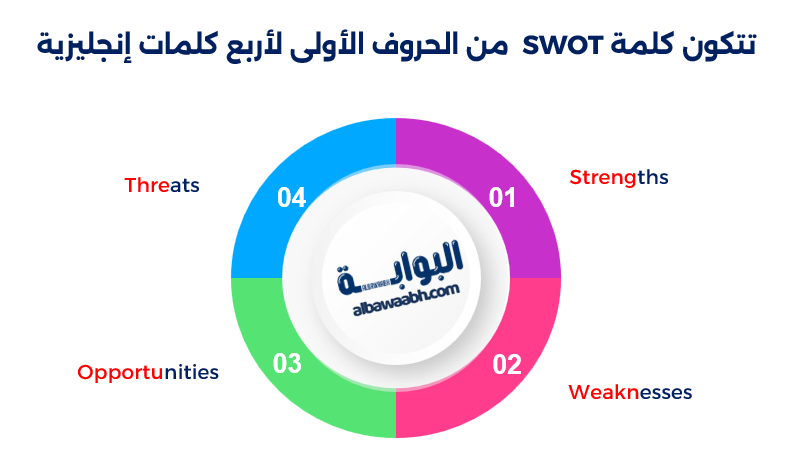 تتكون كلمة SWOT من الحروف الأولى لأربع كلمات إنجليزية

Threats
04

01
Strengths

البوابة
ALBAWABH
albawaabh.com

Opportunities
03

02
Weaknesses